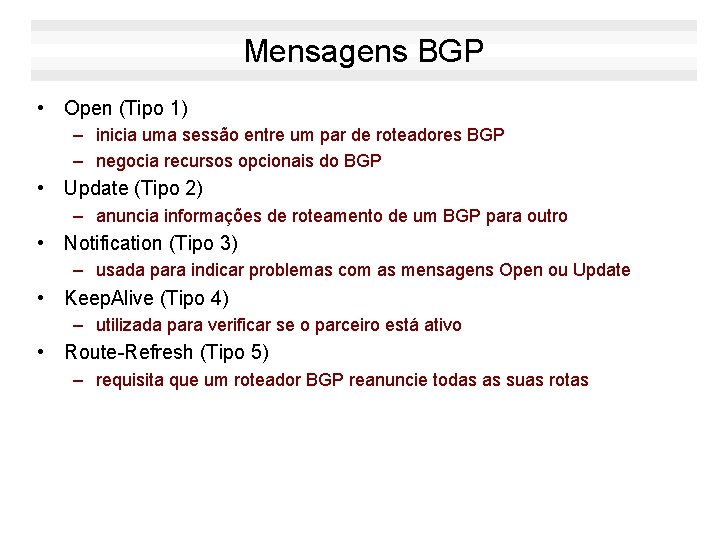 Mensagens BGP

• Open (Tipo 1)
  – inicia uma sessão entre um par de roteadores BGP
  – negocia recursos opcionais do BGP
• Update (Tipo 2)
  – anuncia informações de roteamento de um BGP para outro
• Notification (Tipo 3)
  – usada para indicar problemas com as mensagens Open ou Update
• KeepAlive (Tipo 4)
  – utilizada para verificar se o parceiro está ativo
• Route-Refresh (Tipo 5)
  – requisita que um roteador BGP reanuncie todas as suas rotas